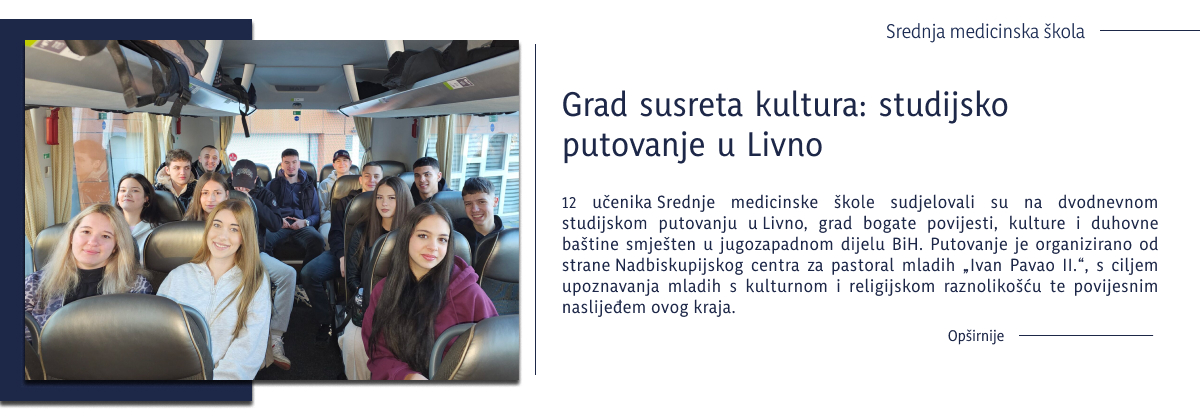 Srednja medicinska škola

Grad susreta kultura: studijsko putovanje u Livno

12 učenika Srednje medicinske škole sudjelovali su na dvodnevnom studijskom putovanju u Livno, grad bogate povijesti, kulture i duhovne baštine smješten u jugozapadnom dijelu BiH. Putovanje je organizirano od strane Nadbiskupijskog centra za pastoral mladih „Ivan Pavao II.“, s ciljem upoznavanja mladih s kulturnom i religijskom raznolikošću te povijesnim naslijeđem ovog kraja.

Opširnije